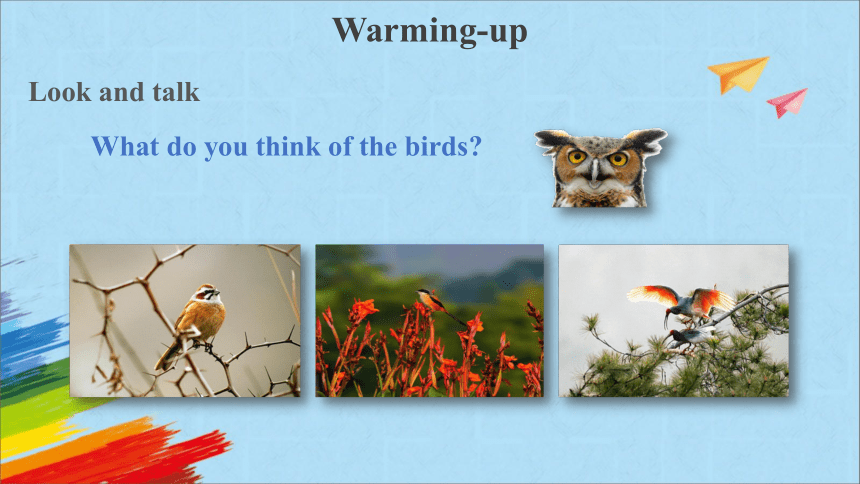 Warming-up

Look and talk

What do you think of the birds?